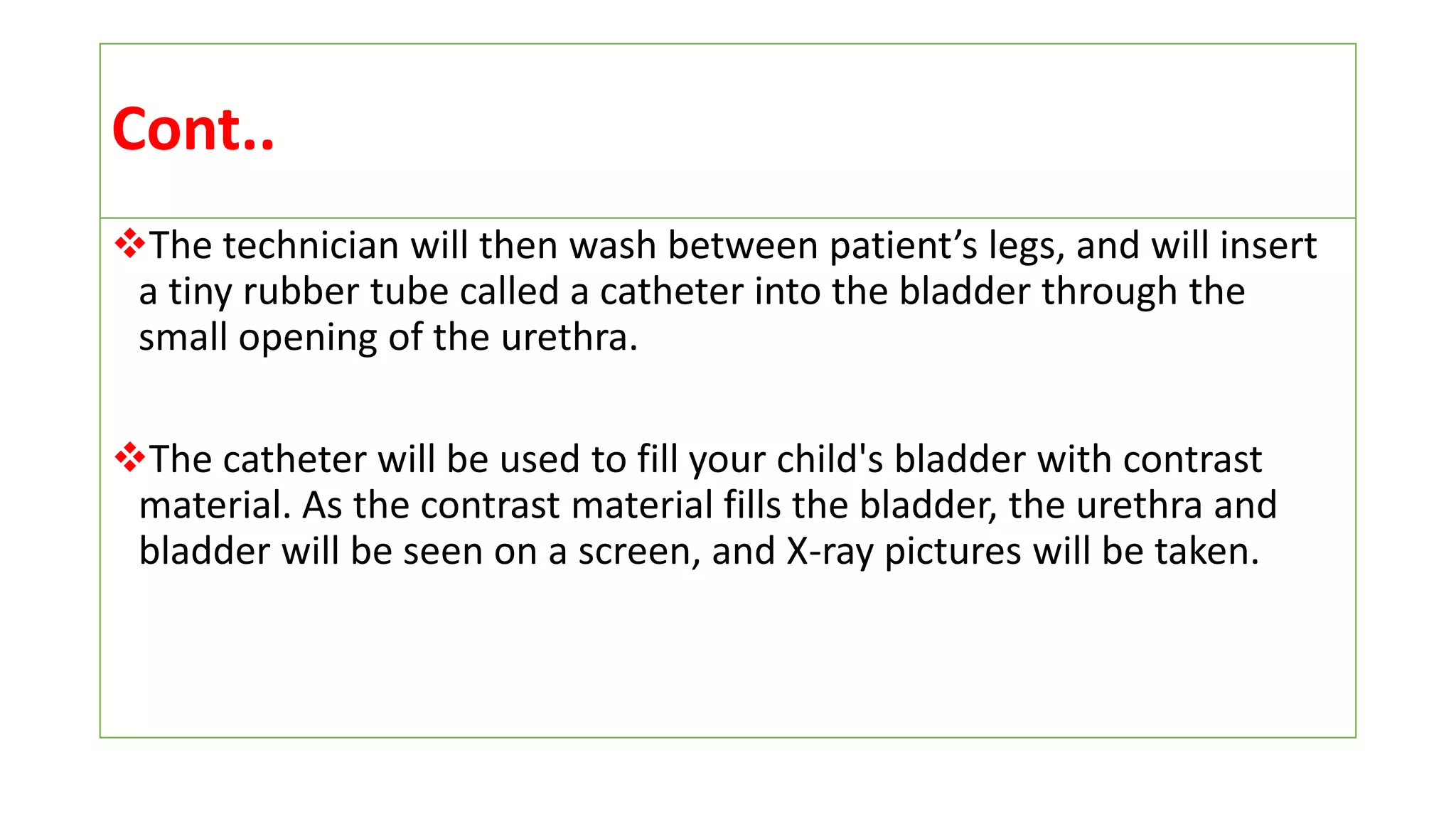 Cont..

❖The technician will then wash between patient’s legs, and will insert a tiny rubber tube called a catheter into the bladder through the small opening of the urethra.

❖The catheter will be used to fill your child's bladder with contrast material. As the contrast material fills the bladder, the urethra and bladder will be seen on a screen, and X-ray pictures will be taken.